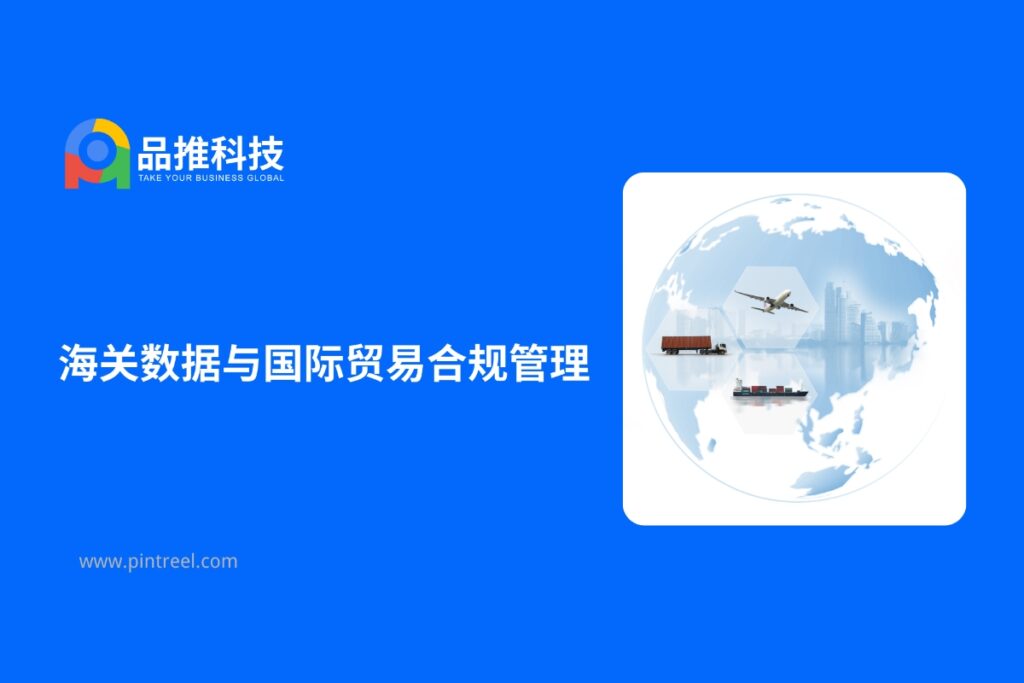 品推科技
TAKE YOUR BUSINESS GLOBAL

海关数据与国际贸易合规管理

www.pintreel.com